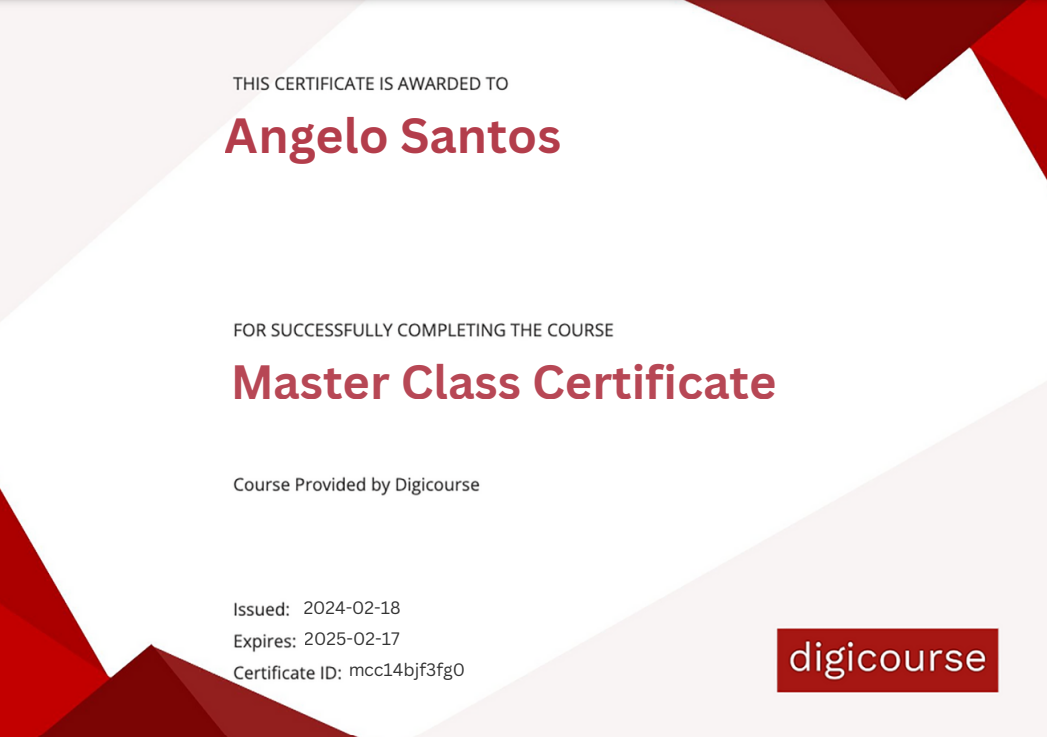 THIS CERTIFICATE IS AWARDED TO

Angelo Santos

FOR SUCCESSFULLY COMPLETING THE COURSE

Master Class Certificate

Course Provided by Digicourse

Issued: 2024-02-18
Expires: 2025-02-17
Certificate ID: mcc14bjf3fg0

digicourse